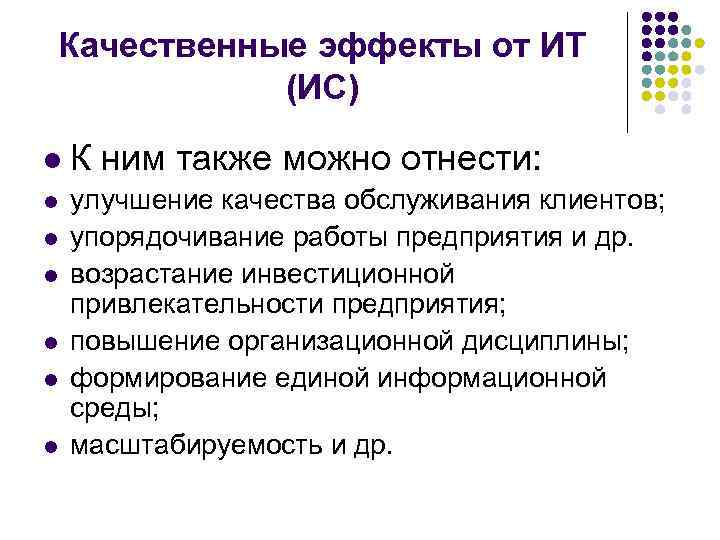 Качественные эффекты от ИТ (ИС)

- К ним также можно отнести:
- улучшение качества обслуживания клиентов;
- упорядочивание работы предприятия и др.
- возрастание инвестиционной привлекательности предприятия;
- повышение организационной дисциплины;
- формирование единой информационной среды;
- масштабируемость и др.